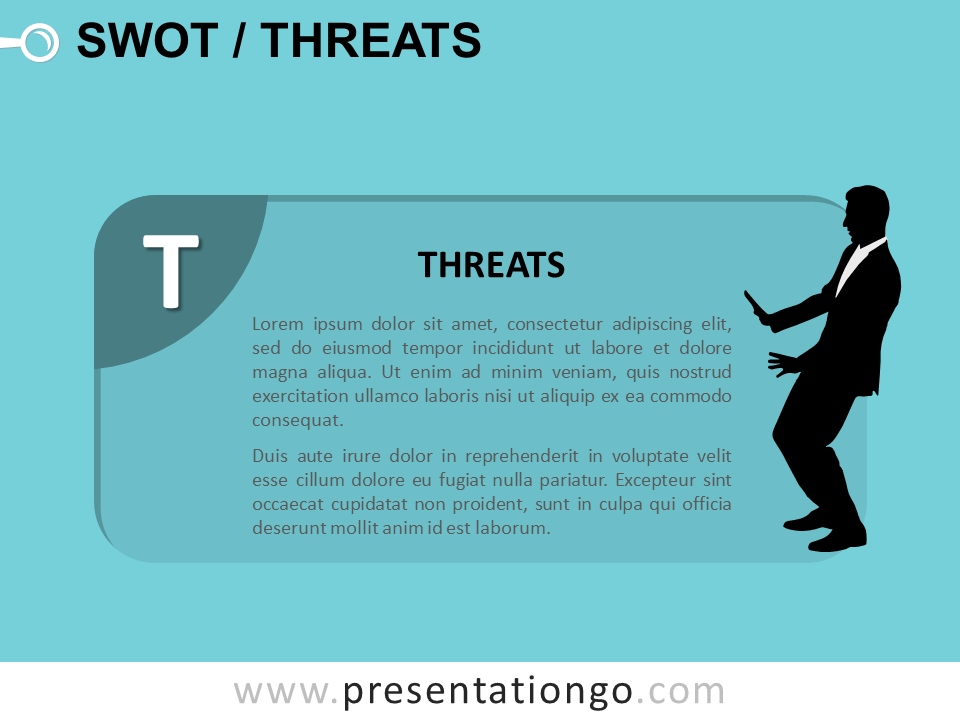 SWOT / THREATS

T

THREATS

Lorem ipsum dolor sit amet, consectetur adipiscing elit, sed do eiusmod tempor incididunt ut labore et dolore magna aliqua. Ut enim ad minim veniam, quis nostrud exercitation ullamco laboris nisi ut aliquip ex ea commodo consequat.

Duis aute irure dolor in reprehenderit in voluptate velit esse cillum dolore eu fugiat nulla pariatur. Excepteur sint occaecat cupidatat non proident, sunt in culpa qui officia deserunt mollit anim id est laborum.

www.presentationgo.com